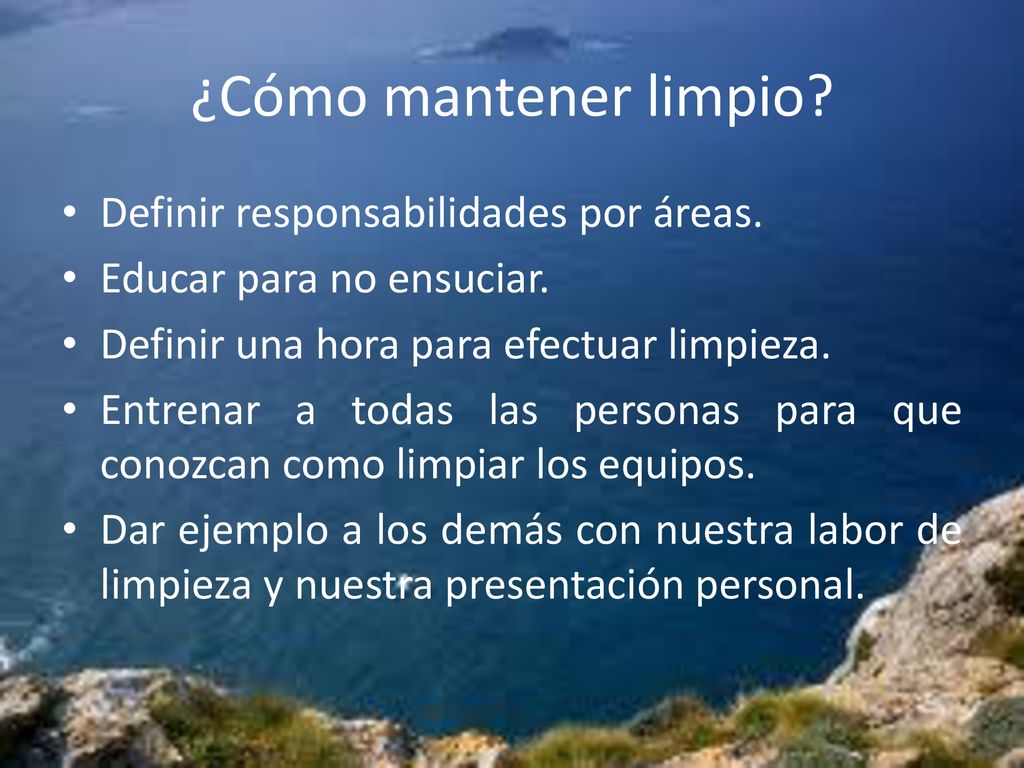 ¿Cómo mantener limpio?

• Definir responsabilidades por áreas.
• Educar para no ensuciar.
• Definir una hora para efectuar limpieza.
• Entrenar a todas las personas para que conozcan como limpiar los equipos.
• Dar ejemplo a los demás con nuestra labor de limpieza y nuestra presentación personal.